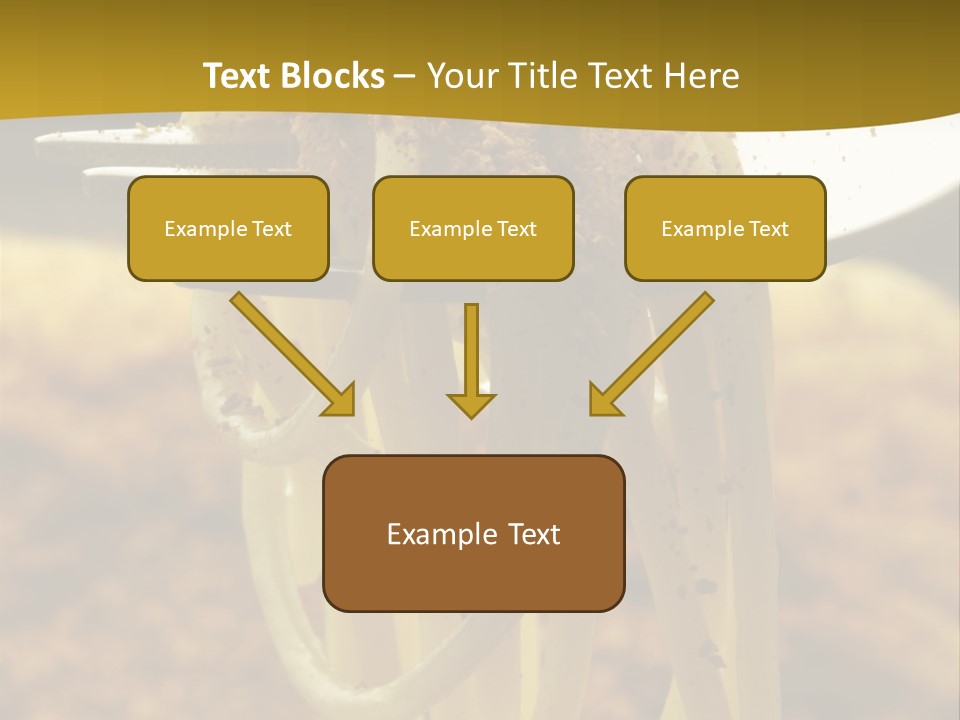 Text Blocks – Your Title Text Here

Example Text

Example Text

Example Text

Example Text